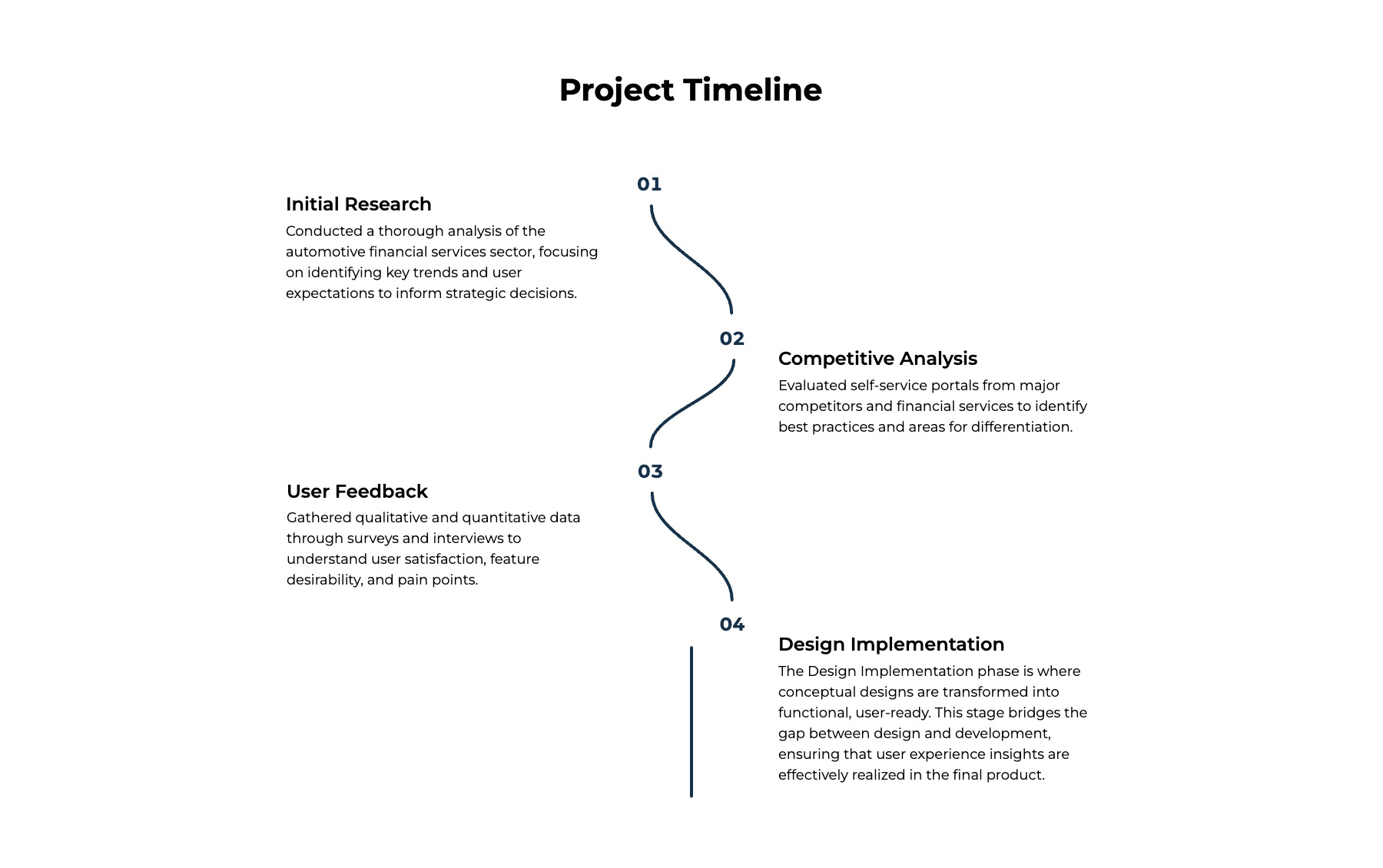 Project Timeline

01

Initial Research

Conducted a thorough analysis of the automotive financial services sector, focusing on identifying key trends and user expectations to inform strategic decisions.

02

Competitive Analysis

Evaluated self-service portals from major competitors and financial services to identify best practices and areas for differentiation.

03

User Feedback

Gathered qualitative and quantitative data through surveys and interviews to understand user satisfaction, feature desirability, and pain points.

04

Design Implementation

The Design Implementation phase is where conceptual designs are transformed into functional, user-ready. This stage bridges the gap between design and development, ensuring that user experience insights are effectively realized in the final product.